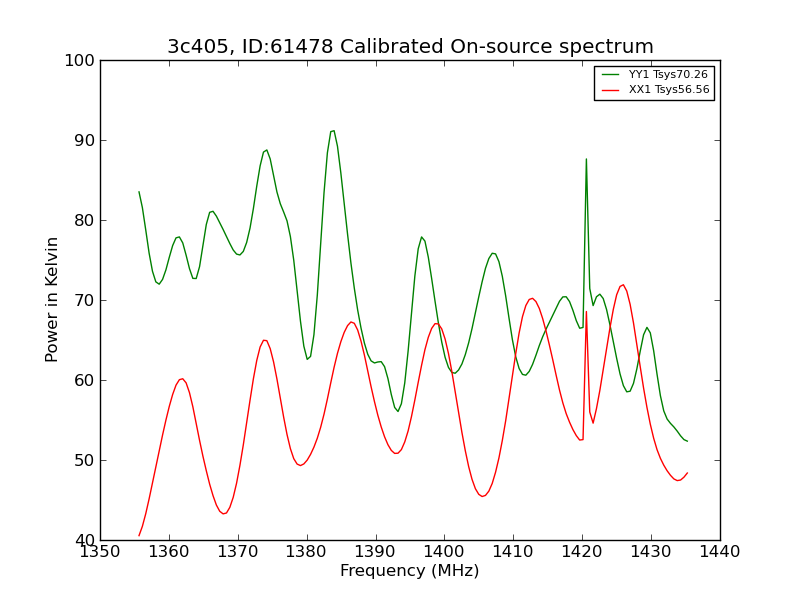 3c405, ID:61478 Calibrated On-source spectrum

YY1 Tsys70.26
XX1 Tsys56.56

Power in Kelvin

100
90
80
70
60
50
40

1350 1360 1370 1380 1390 1400 1410 1420 1430 1440

Frequency (MHz)